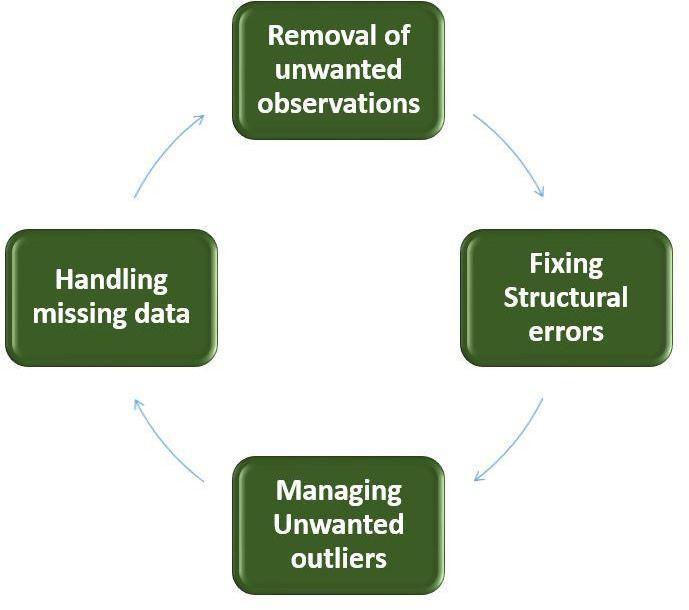 Removal of unwanted observations

Fixing Structural errors

Managing Unwanted outliers

Handling missing data